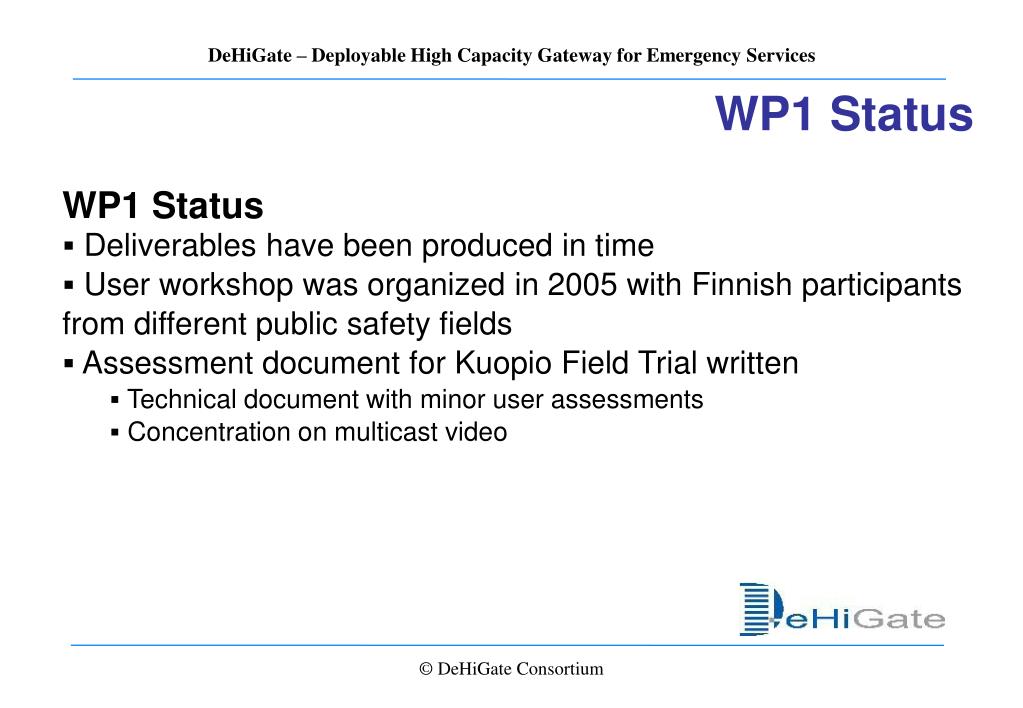 DeHiGate – Deployable High Capacity Gateway for Emergency Services

WP1 Status

WP1 Status

▪ Deliverables have been produced in time
▪ User workshop was organized in 2005 with Finnish participants from different public safety fields
▪ Assessment document for Kuopio Field Trial written
▪ Technical document with minor user assessments
▪ Concentration on multicast video

DeHiGate

© DeHiGate Consortium